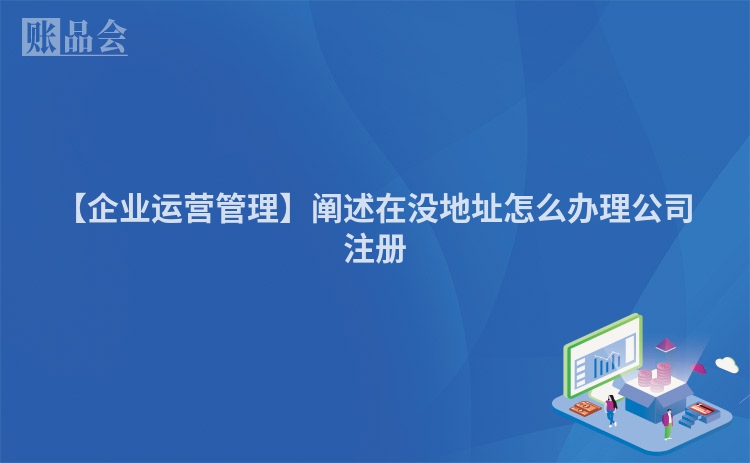 账品会

【企业运营管理】阐述在没地址怎么办理公司注册